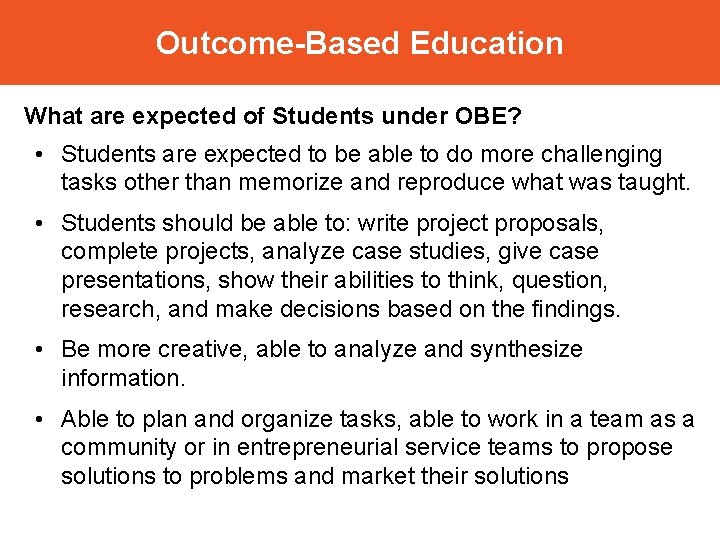 Outcome-Based Education

What are expected of Students under OBE?

• Students are expected to be able to do more challenging tasks other than memorize and reproduce what was taught.

• Students should be able to: write project proposals, complete projects, analyze case studies, give case presentations, show their abilities to think, question, research, and make decisions based on the findings.

• Be more creative, able to analyze and synthesize information.

• Able to plan and organize tasks, able to work in a team as a community or in entrepreneurial service teams to propose solutions to problems and market their solutions